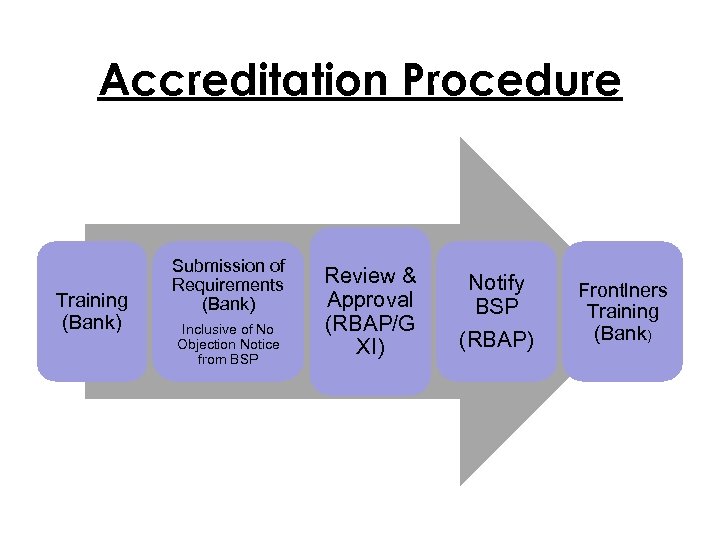 Accreditation Procedure

Training (Bank)

Submission of Requirements (Bank)
Inclusive of No Objection Notice from BSP

Review & Approval (RBAP/G XI)

Notify BSP
(RBAP)

Frontlners Training (Bank)